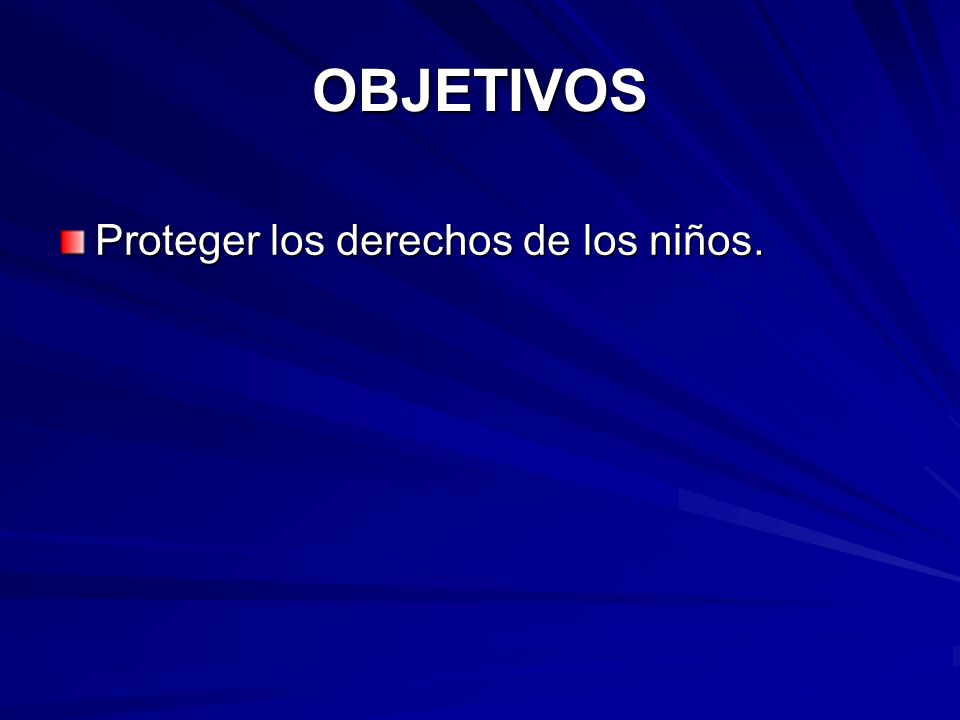 OBJETIVOS

Proteger los derechos de los niños.